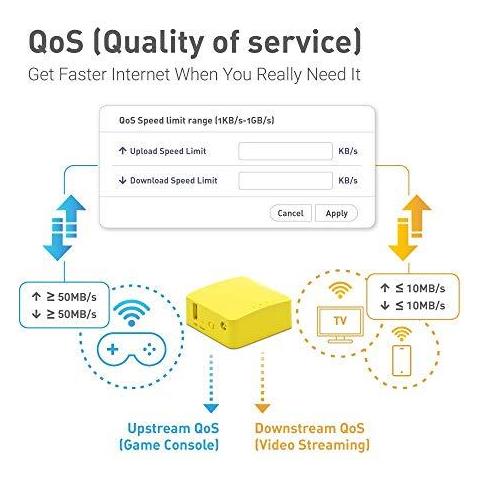 QoS (Quality of service)

Get Faster Internet When You Really Need It

QoS Speed limit range (1KB/s-1GB/s)

↑ Upload Speed Limit KB/s

↓ Download Speed Limit KB/s

Cancel Apply

↑ ≥ 50MB/s
↓ ≥ 50MB/s

↑ ≤ 10MB/s
↓ ≤ 10MB/s

TV

Upstream QoS
(Game Console)

Downstream QoS
(Video Streaming)